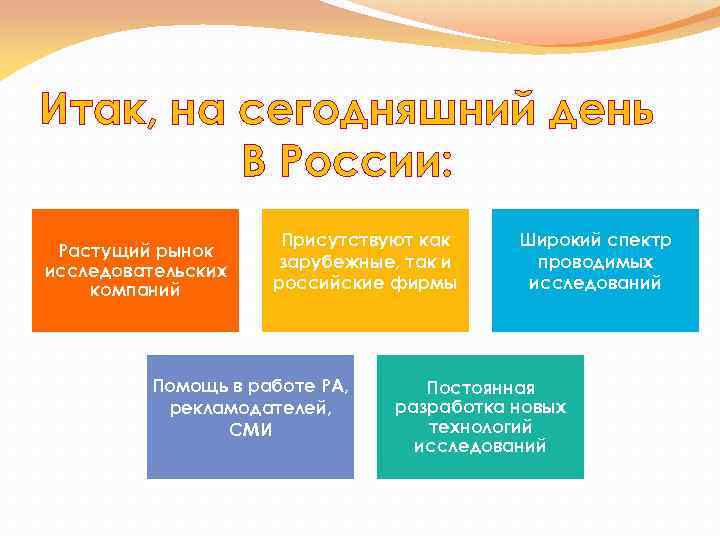 Итак, на сегодняшний день В России:

Растущий рынок исследовательских компаний

Присутствуют как зарубежные, так и российские фирмы

Широкий спектр проводимых исследований

Помощь в работе РА, рекламодателей, СМИ

Постоянная разработка новых технологий исследований